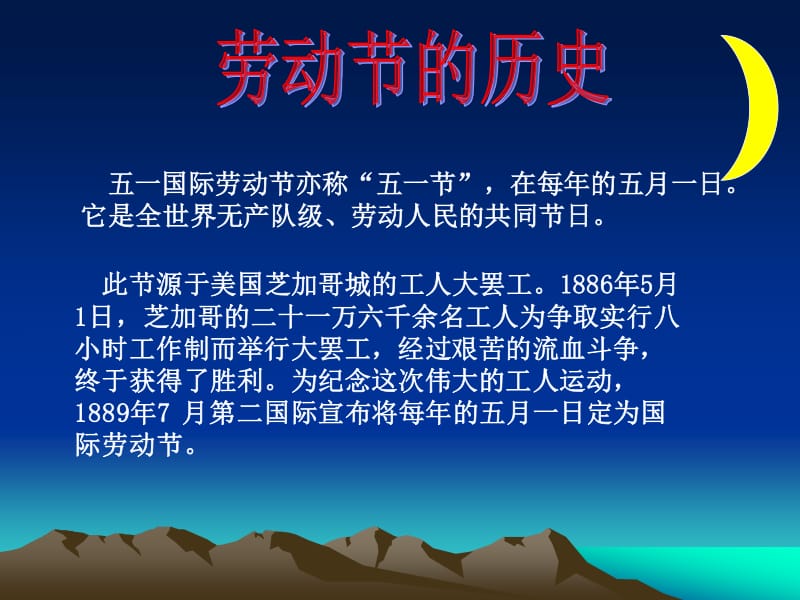 劳动节的历史

五一国际劳动节亦称“五一节”，在每年的五月一日。它是全世界无产队级、劳动人民的共同节日。

此节源于美国芝加哥城的工人大罢工。1886年5月1日，芝加哥的二十一万六千余名工人为争取实行八小时工作制而举行大罢工，经过艰苦的流血斗争，终于获得了胜利。为纪念这次伟大的工人运动，1889年7 月第二国际宣布将每年的五月一日定为国际劳动节。